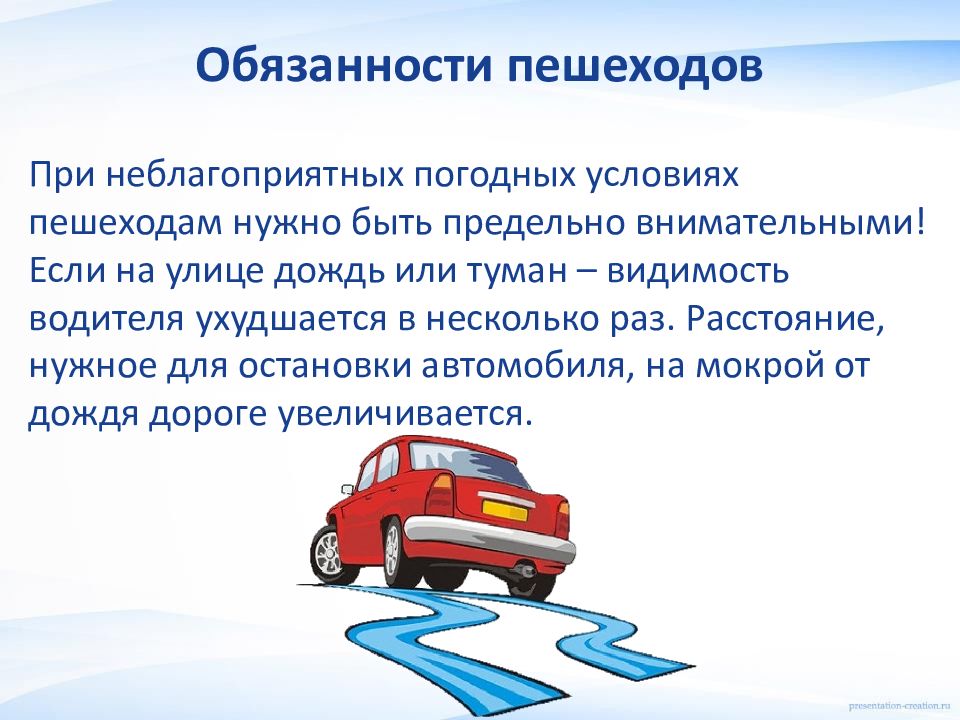 Обязанности пешеходов

При неблагоприятных погодных условиях пешеходам нужно быть предельно внимательными! Если на улице дождь или туман – видимость водителя ухудшается в несколько раз. Расстояние, нужное для остановки автомобиля, на мокрой от дождя дороге увеличивается.

presentation-creation.ru